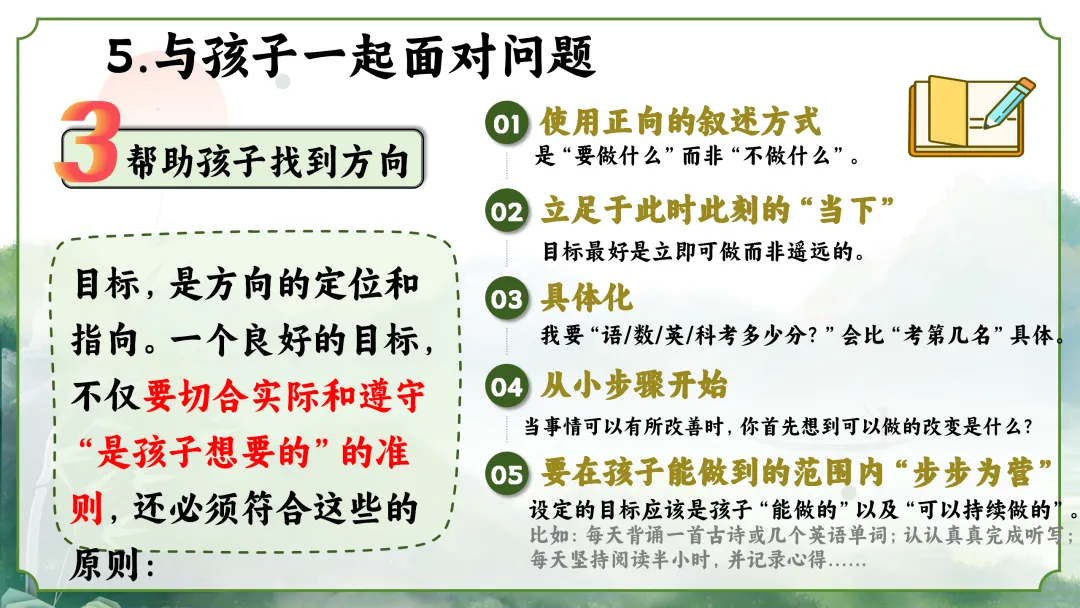 5.与孩子一起面对问题

3 帮助孩子找到方向

目标，是方向的定位和指向。一个良好的目标，不仅要切合实际和遵守“是孩子想要的”的准则，还必须符合这些的原则：

01 使用正向的叙述方式
是“要做什么”而非“不做什么”。

02 立足于此时此刻的“当下”
目标最好是立即可做而非遥远的。

03 具体化
我要“语/数/英/科考多少分？”会比“考第几名”具体。

04 从小步骤开始
当事情可以有所改善时，你首先想到可以做的改变是什么？

05 要在孩子能做到的范围内“步步为营”
设定的目标应该是孩子“能做的”以及“可以持续做的”。
比如：每天背诵一首古诗或几个英语单词；认认真真完成听写；每天坚持阅读半小时，并记录心得……